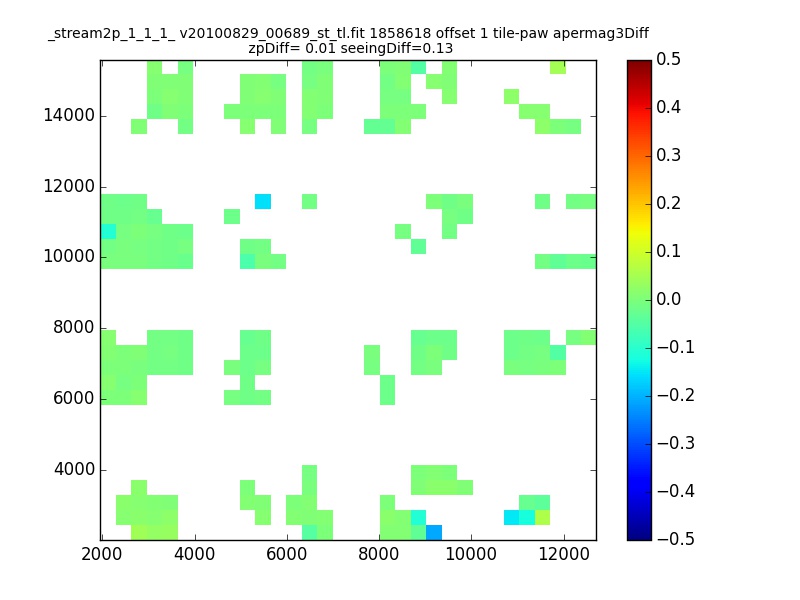 _stream2p_1_1_1_ v20100829_00689_st_tl.fit 1858618 offset 1 tile-paw apermag3Diff
zpDiff= 0.01 seeingDiff=0.13

14000
12000
10000
8000
6000
4000

2000 4000 6000 8000 10000 12000

0.5
0.4
0.3
0.2
0.1
0.0
−0.1
−0.2
−0.3
−0.4
−0.5